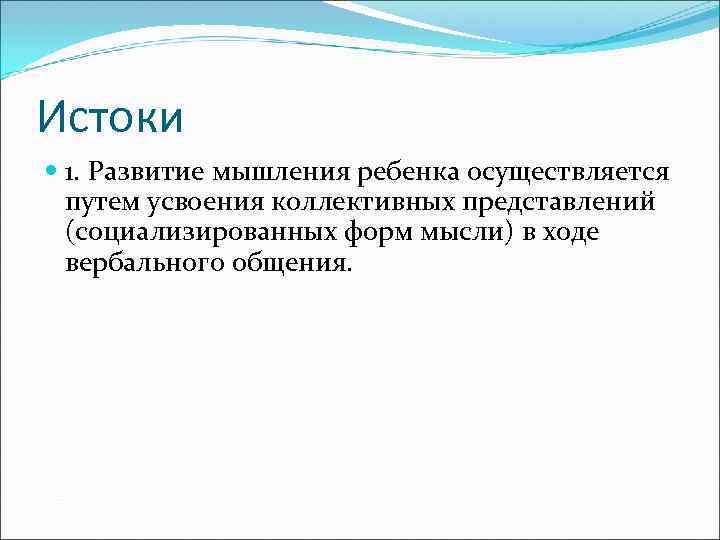 Истоки

1. Развитие мышления ребенка осуществляется путем усвоения коллективных представлений (социализированных форм мысли) в ходе вербального общения.